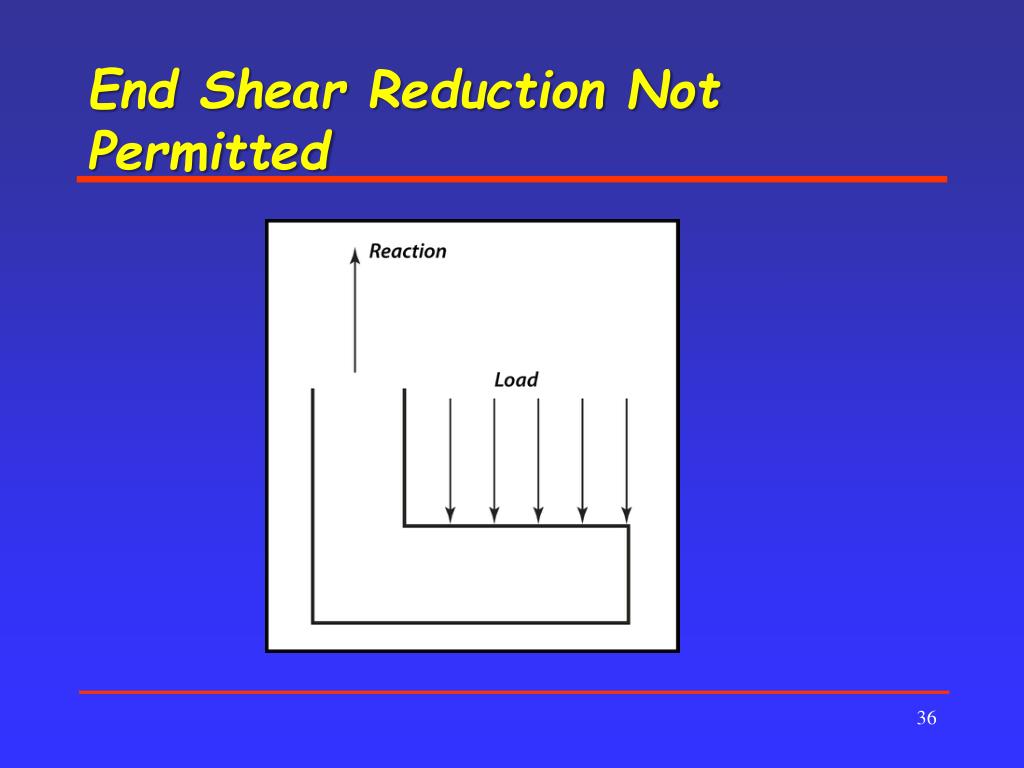 End Shear Reduction Not Permitted

Reaction

Load

36